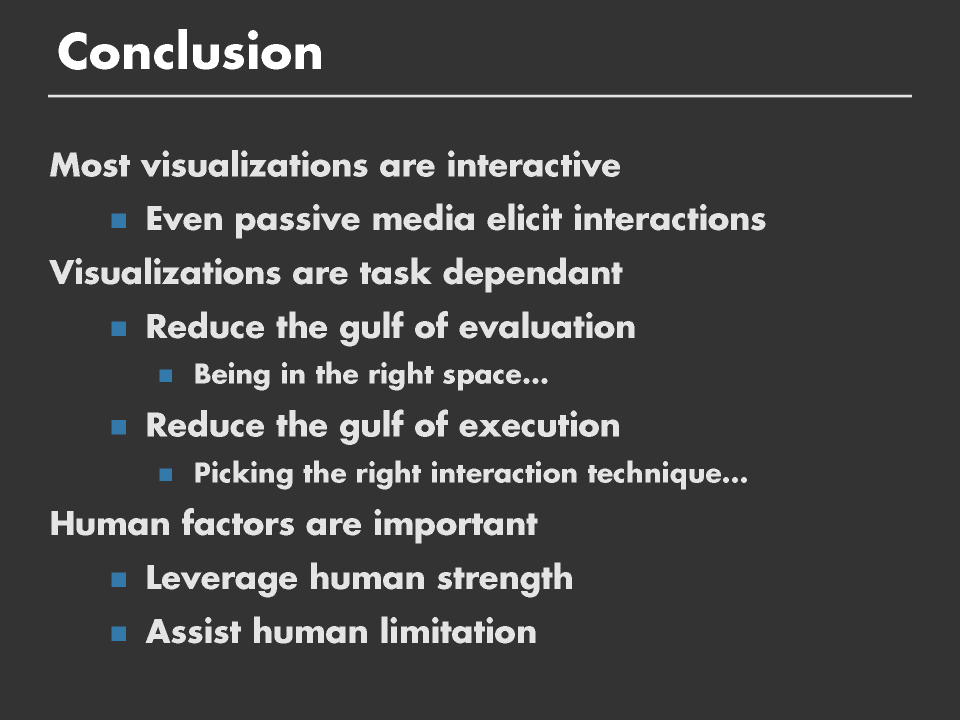 Conclusion

Most visualizations are interactive

Even passive media elicit interactions

Visualizations are task dependant

Reduce the gulf of evaluation

Being in the right space…

Reduce the gulf of execution

Picking the right interaction technique…

Human factors are important

Leverage human strength

Assist human limitation